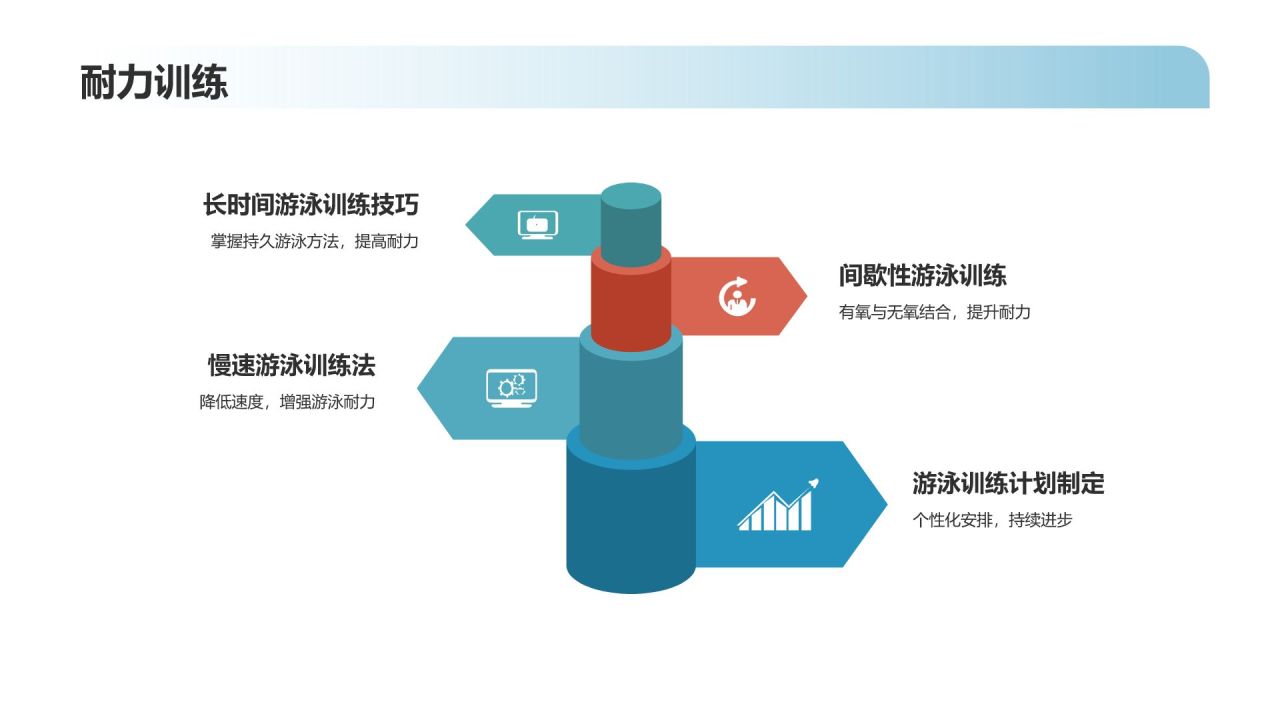 耐力训练

长时间游泳训练技巧
掌握持久游泳方法，提高耐力

间歇性游泳训练
有氧与无氧结合，提升耐力

慢速游泳训练法
降低速度，增强游泳耐力

游泳训练计划制定
个性化安排，持续进步